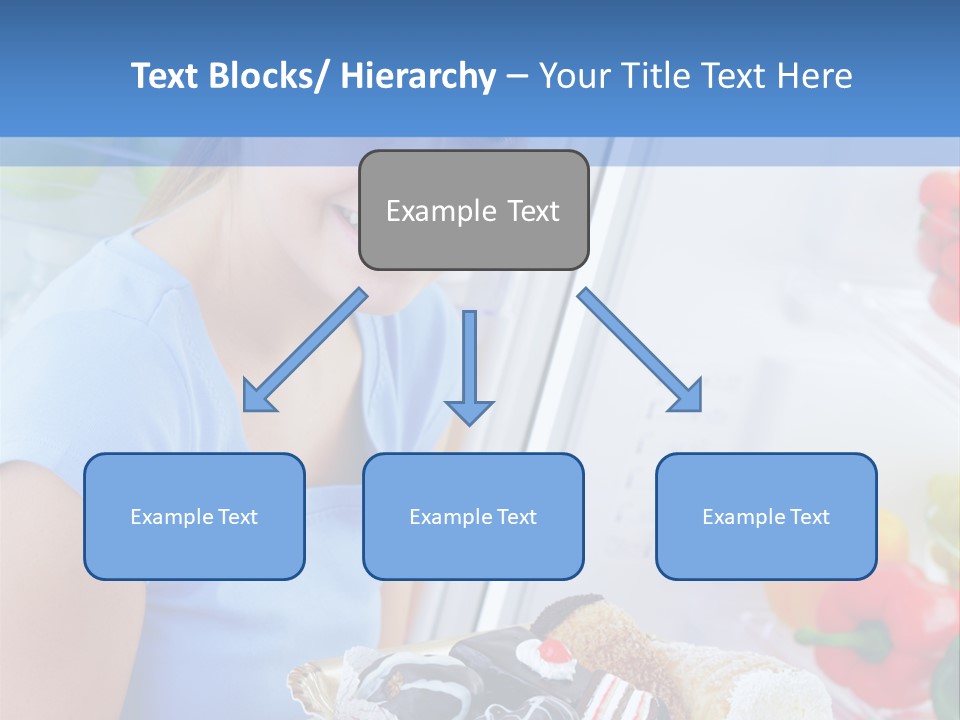 Text Blocks/ Hierarchy – Your Title Text Here

Example Text

Example Text

Example Text

Example Text